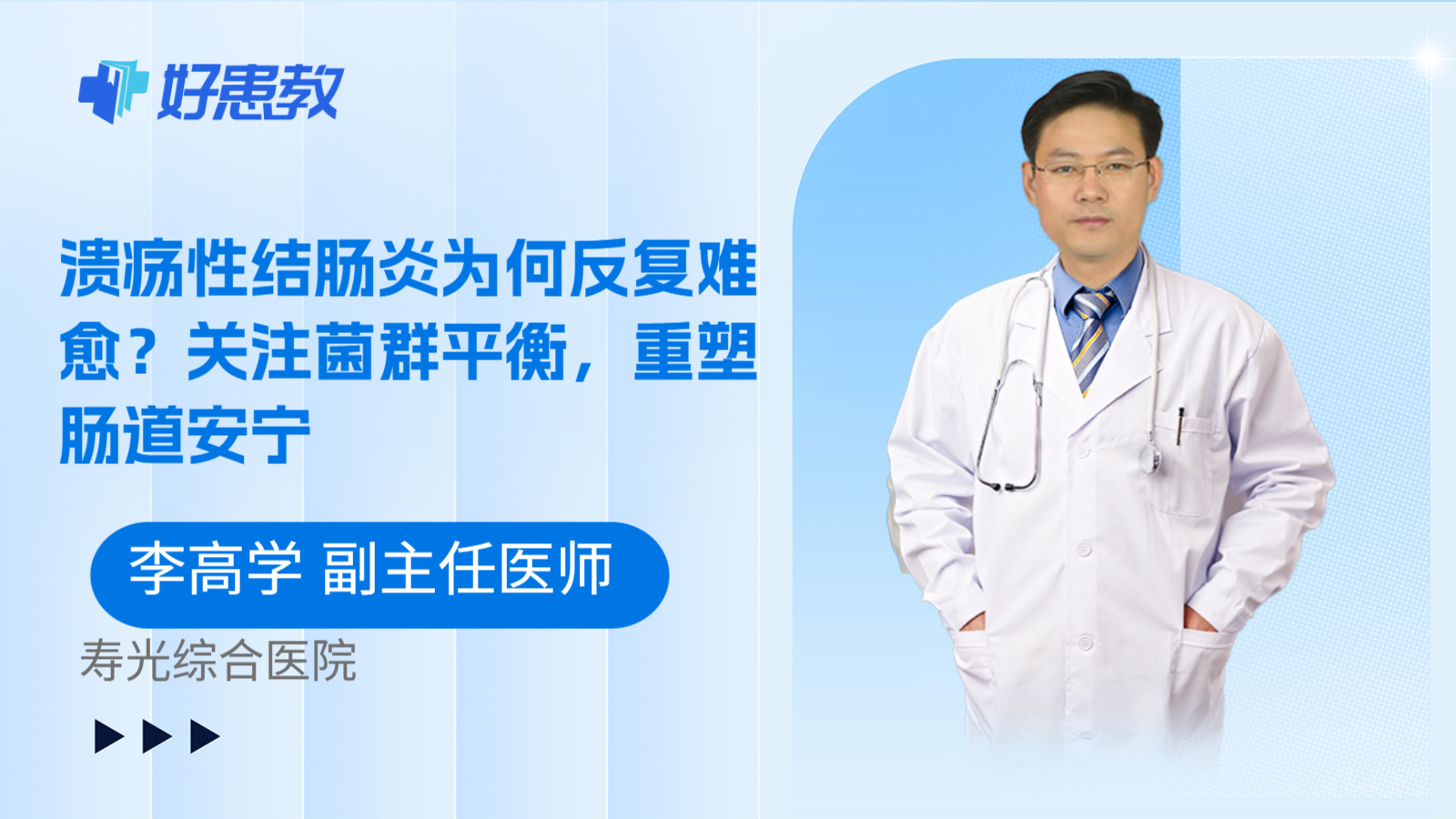 好患教

溃疡性结肠炎为何反复难愈？关注菌群平衡，重塑肠道安宁

李高学 副主任医师

寿光综合医院